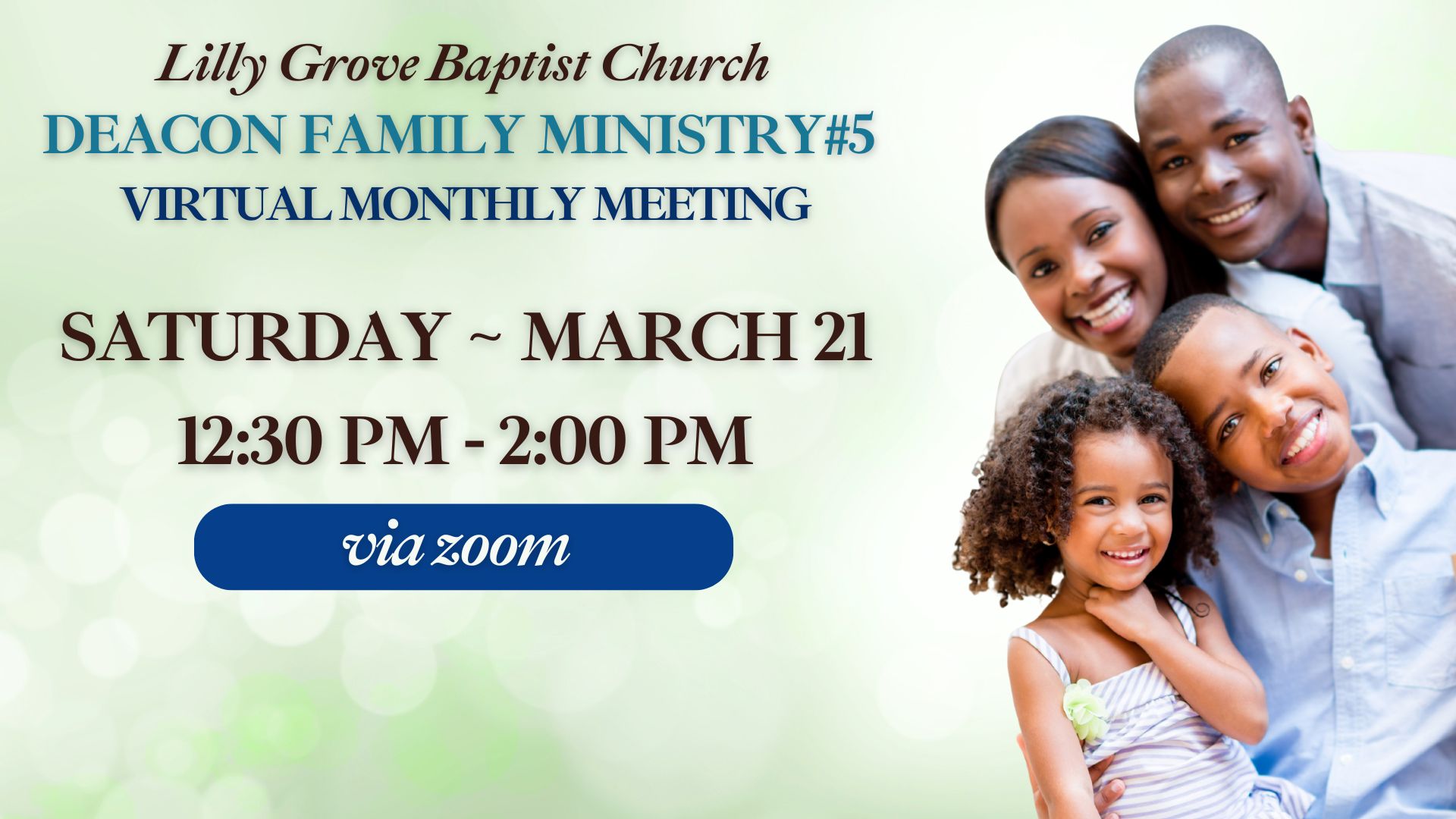 Lilly Grove Baptist Church
DEACON FAMILY MINISTRY#5
VIRTUAL MONTHLY MEETING

SATURDAY ~ MARCH 21
12:30 PM - 2:00 PM

via zoom